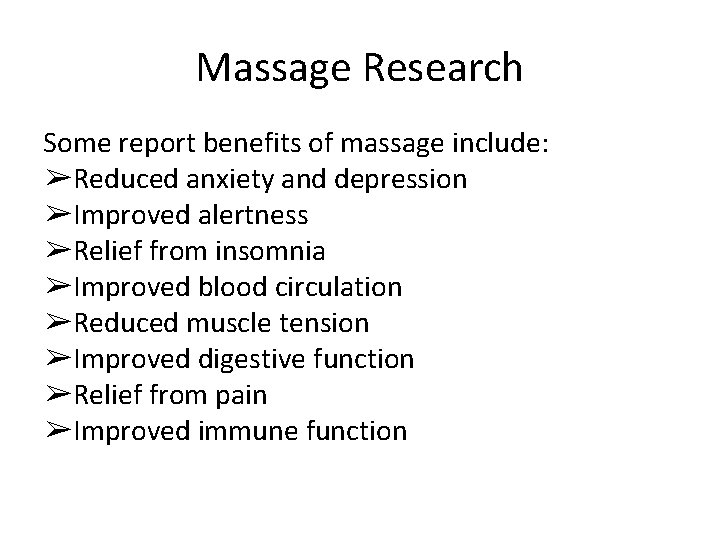 Massage Research

Some report benefits of massage include:
➢Reduced anxiety and depression
➢Improved alertness
➢Relief from insomnia
➢Improved blood circulation
➢Reduced muscle tension
➢Improved digestive function
➢Relief from pain
➢Improved immune function